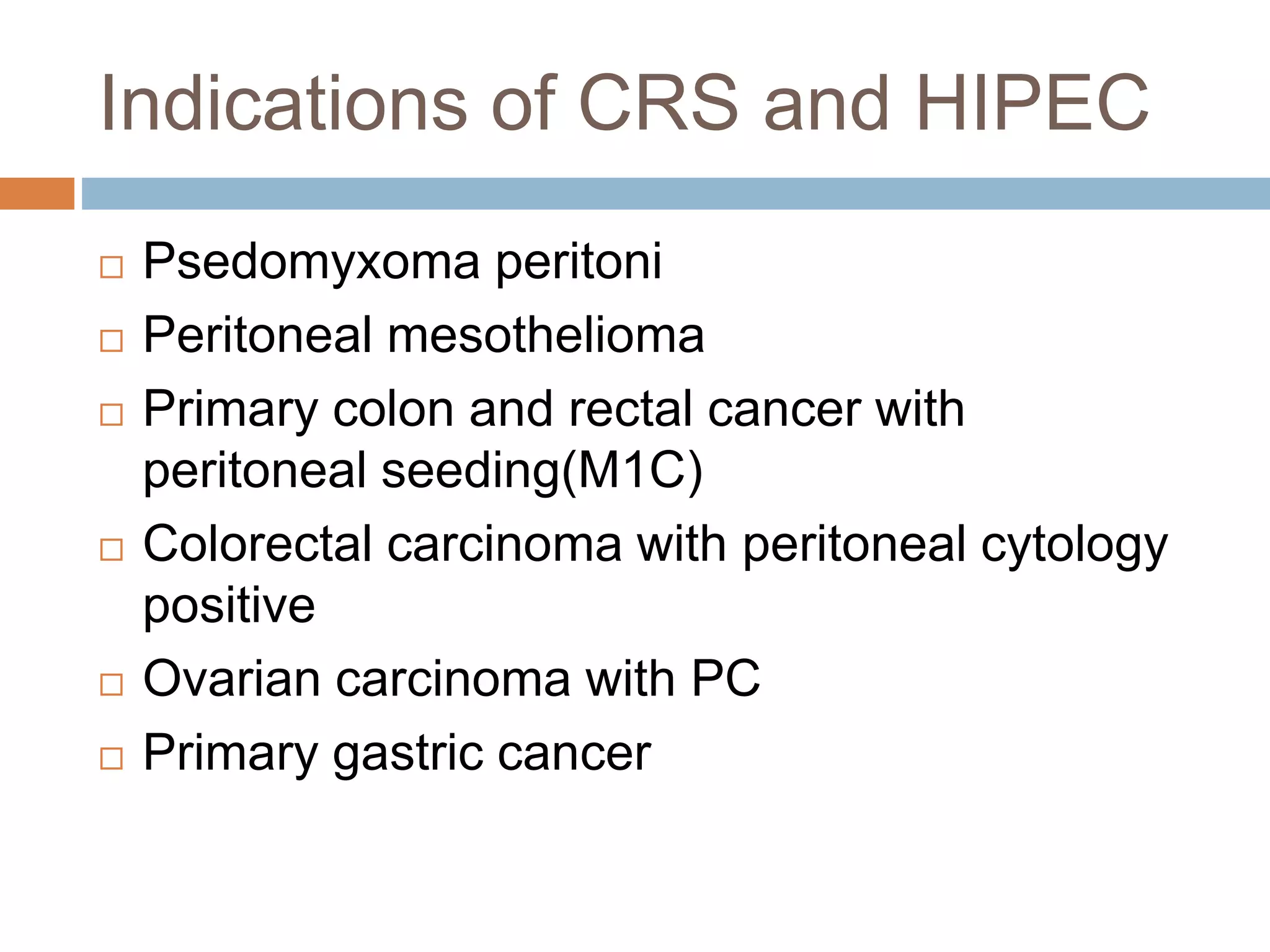 Indications of CRS and HIPEC

□ Psedomyxoma peritoni
□ Peritoneal mesothelioma
□ Primary colon and rectal cancer with peritoneal seeding(M1C)
□ Colorectal carcinoma with peritoneal cytology positive
□ Ovarian carcinoma with PC
□ Primary gastric cancer